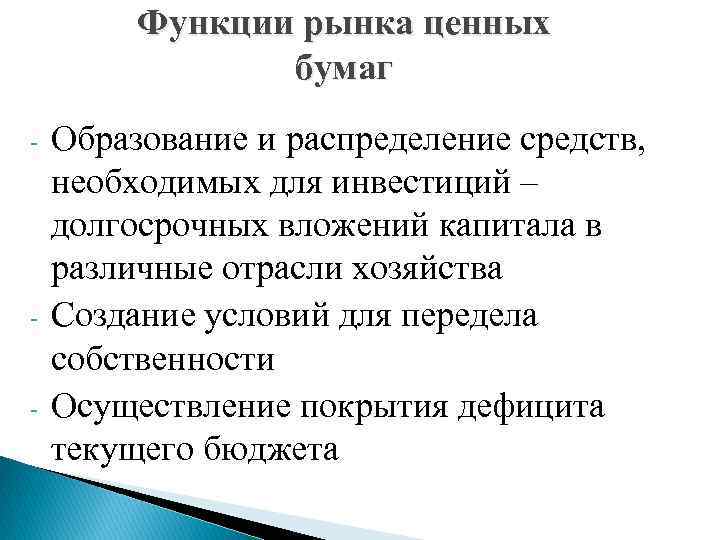 Функции рынка ценных бумаг

- Образование и распределение средств, необходимых для инвестиций – долгосрочных вложений капитала в различные отрасли хозяйства
- Создание условий для передела собственности
- Осуществление покрытия дефицита текущего бюджета